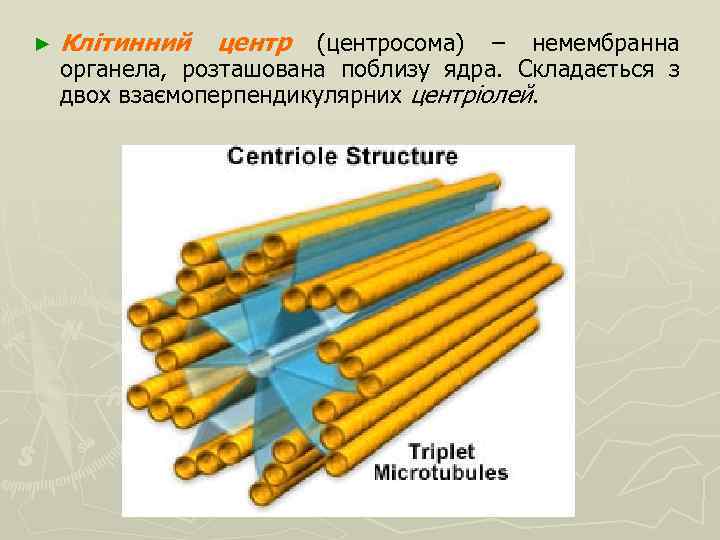 ► Клітинний центр (центросома) – немембранна органела, розташована поблизу ядра. Складається з двох взаємоперпендикулярних центріолей.

Centriole Structure

Triplet Microtubules